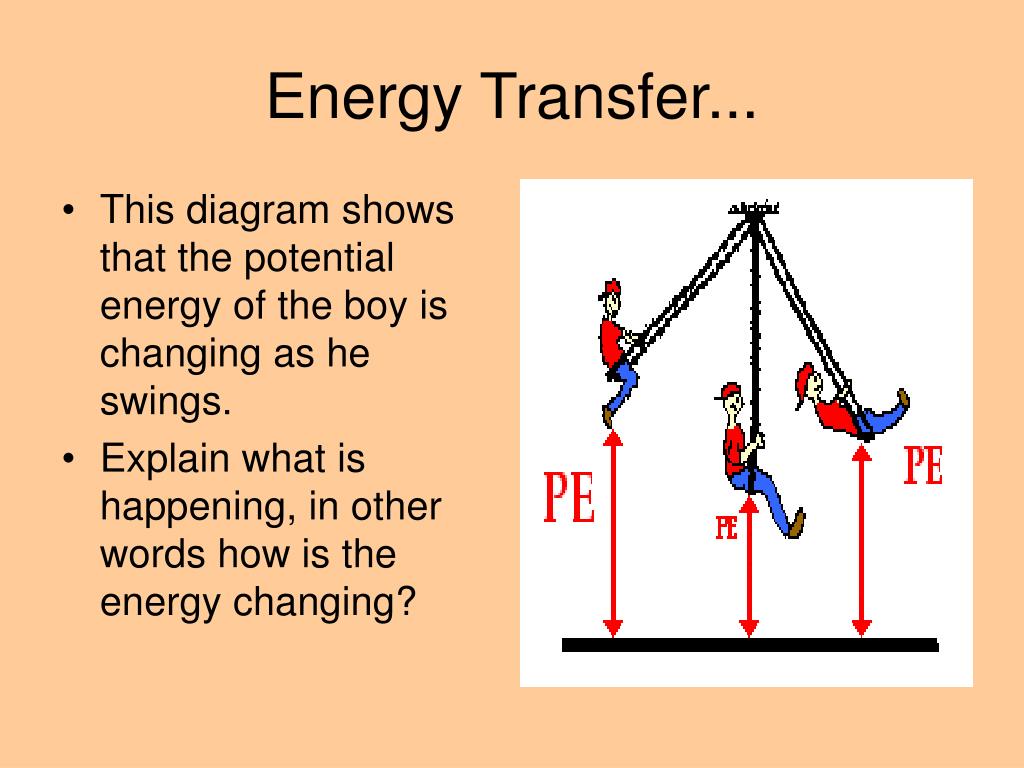 Energy Transfer...

• This diagram shows that the potential energy of the boy is changing as he swings.
• Explain what is happening, in other words how is the energy changing?

PE
PE
PE